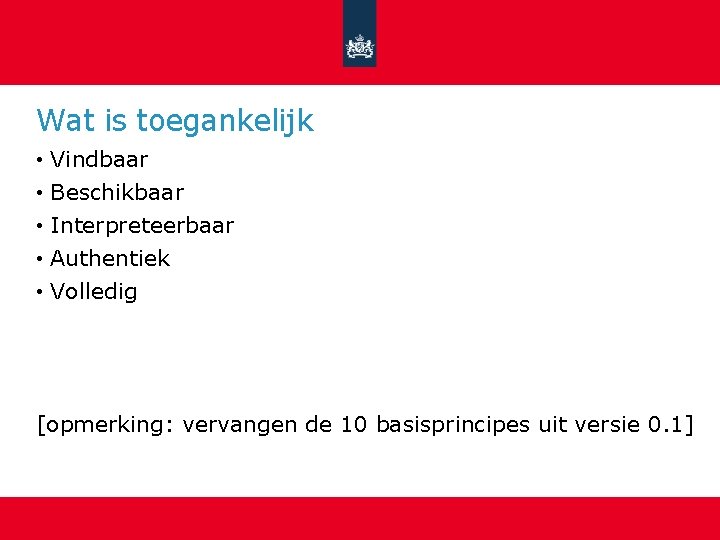 Wat is toegankelijk

• Vindbaar
• Beschikbaar
• Interpreteerbaar
• Authentiek
• Volledig

[opmerking: vervangen de 10 basisprincipes uit versie 0.1]